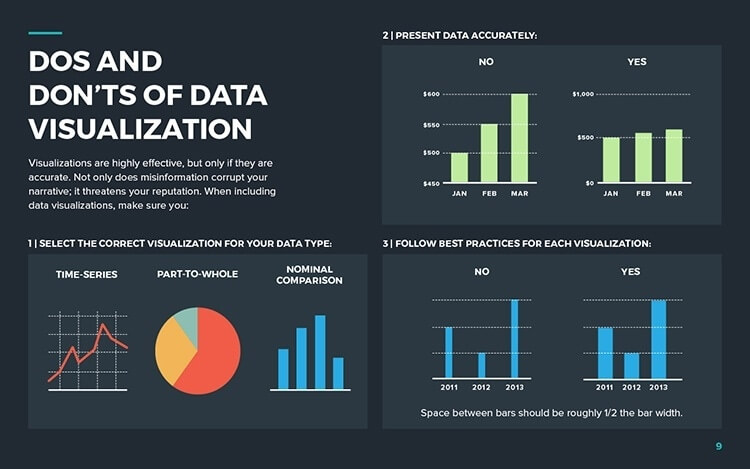 DOS AND DON'TS OF DATA VISUALIZATION

Visualizations are highly effective, but only if they are accurate. Not only does misinformation corrupt your narrative; it threatens your reputation. When including data visualizations, make sure you:

1 | SELECT THE CORRECT VISUALIZATION FOR YOUR DATA TYPE:

TIME-SERIES

PART-TO-WHOLE

NOMINAL COMPARISON

2 | PRESENT DATA ACCURATELY:

NO

$600
$550
$500
$450
JAN FEB MAR

YES

$1,000
$500
$0
JAN FEB MAR

3 | FOLLOW BEST PRACTICES FOR EACH VISUALIZATION:

NO

2011 2012 2013

YES

2011 2012 2013

Space between bars should be roughly 1/2 the bar width.

9